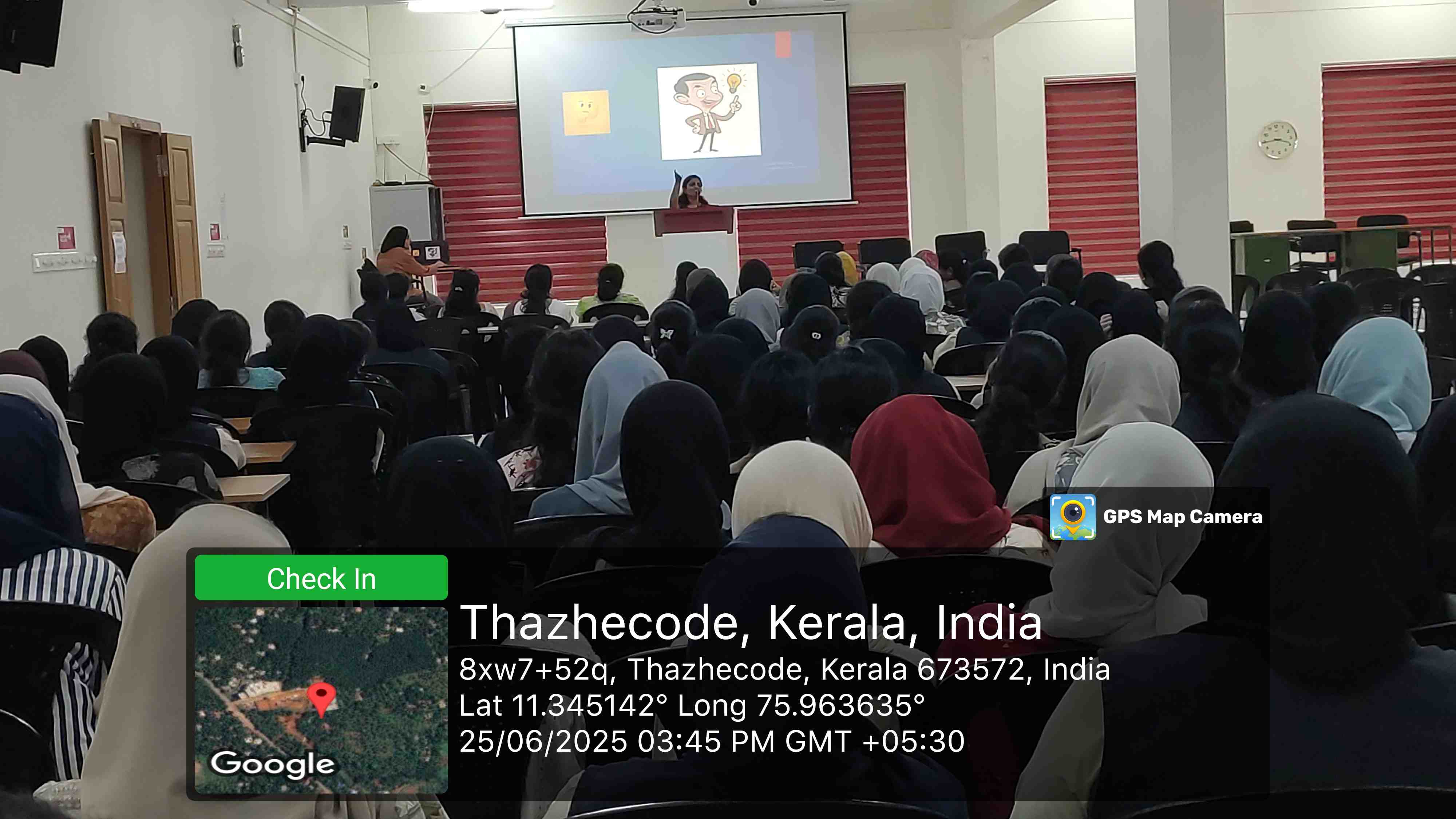 GPS Map Camera

Check In

Google

Thazhecode, Kerala, India
8xw7+52q, Thazhecode, Kerala 673572, India
Lat 11.345142° Long 75.963635°
25/06/2025 03:45 PM GMT +05:30